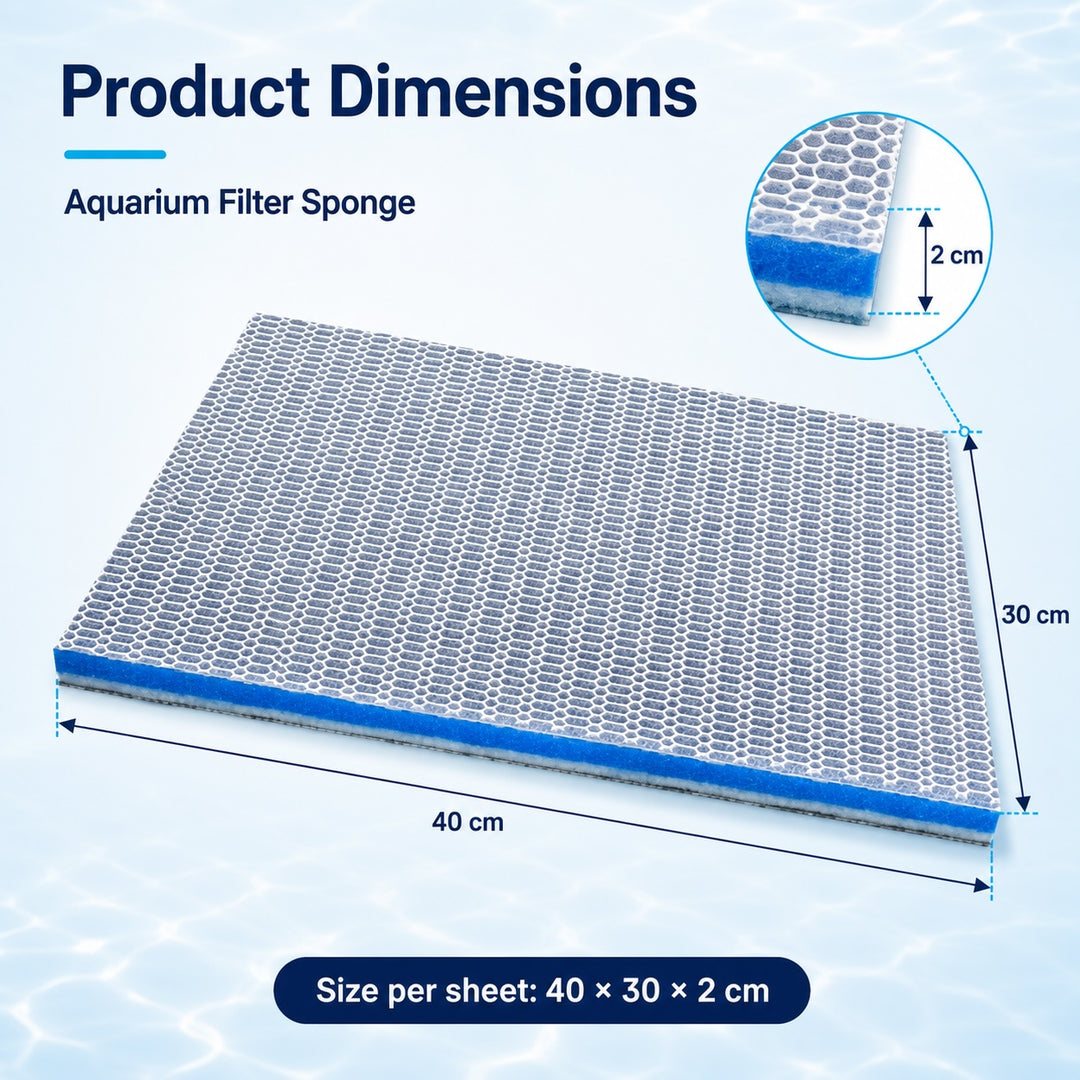 Product Dimensions

Aquarium Filter Sponge

2 cm

30 cm

40 cm

Size per sheet: 40 × 30 × 2 cm